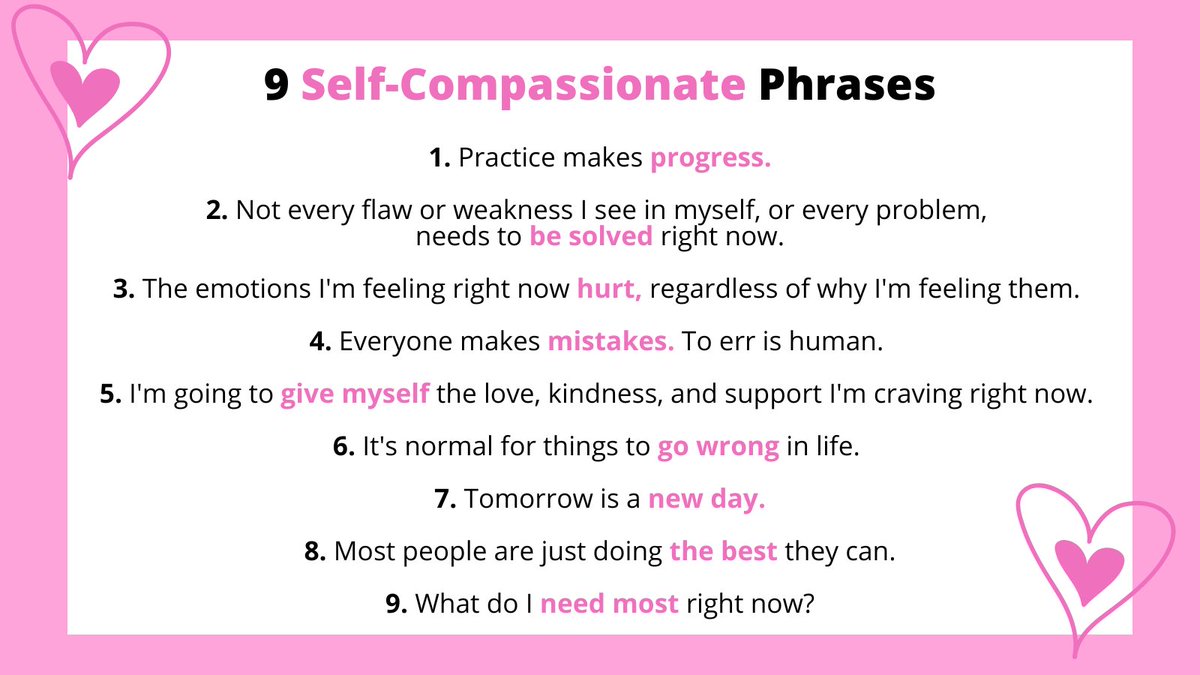 9 Self-Compassionate Phrases

1. Practice makes progress.

2. Not every flaw or weakness I see in myself, or every problem, needs to be solved right now.

3. The emotions I'm feeling right now hurt, regardless of why I'm feeling them.

4. Everyone makes mistakes. To err is human.

5. I'm going to give myself the love, kindness, and support I'm craving right now.

6. It's normal for things to go wrong in life.

7. Tomorrow is a new day.

8. Most people are just doing the best they can.

9. What do I need most right now?